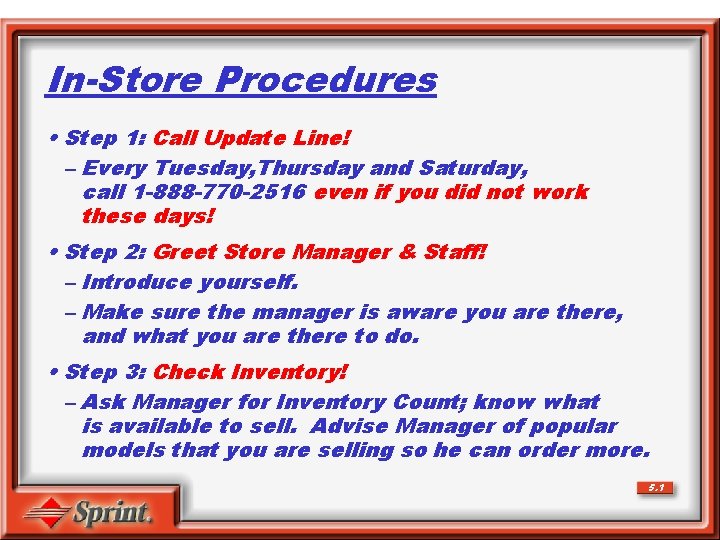 In-Store Procedures

• Step 1: Call Update Line!

– Every Tuesday,Thursday and Saturday, call 1-888-770-2516 even if you did not work these days!

• Step 2: Greet Store Manager & Staff!

– Introduce yourself.

– Make sure the manager is aware you are there, and what you are there to do.

• Step 3: Check Inventory!

– Ask Manager for Inventory Count; know what is available to sell. Advise Manager of popular models that you are selling so he can order more.

5.1

Sprint.